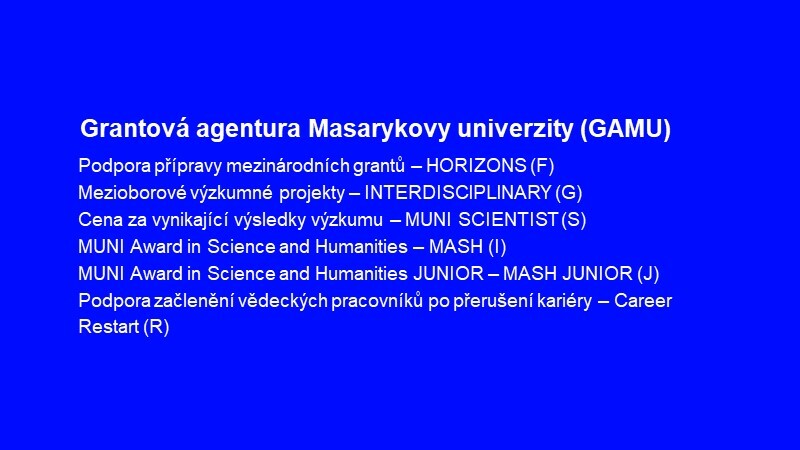 Grantová agentura Masarykovy univerzity (GAMU)

Podpora přípravy mezinárodních grantů – HORIZONS (F)
Mezioborové výzkumné projekty – INTERDISCIPLINARY (G)
Cena za vynikající výsledky výzkumu – MUNI SCIENTIST (S)
MUNI Award in Science and Humanities – MASH (I)
MUNI Award in Science and Humanities JUNIOR – MASH JUNIOR (J)
Podpora začlenění vědeckých pracovníků po přerušení kariéry – Career Restart (R)